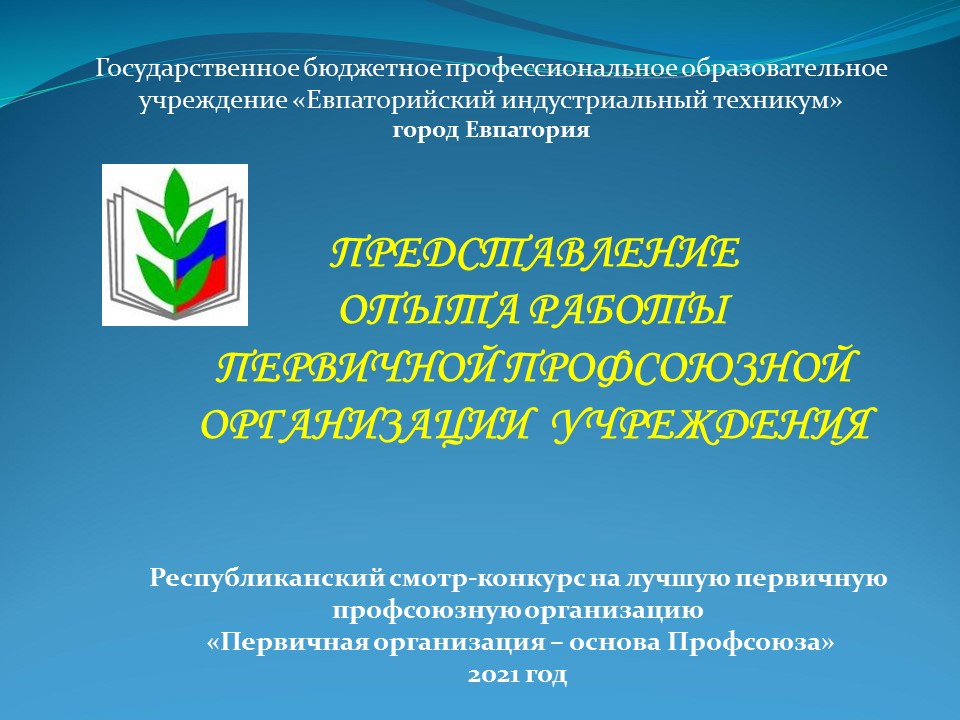 Государственное бюджетное профессиональное образовательное учреждение «Евпаторийский индустриальный техникум»
город Евпатория

ПРЕДСТАВЛЕНИЕ
ОПЫТА РАБОТЫ
ПЕРВИЧНОЙ ПРОФСОЮЗНОЙ
ОРГАНИЗАЦИИ УЧРЕЖДЕНИЯ

Республиканский смотр-конкурс на лучшую первичную профсоюзную организацию
«Первичная организация – основа Профсоюза»
2021 год